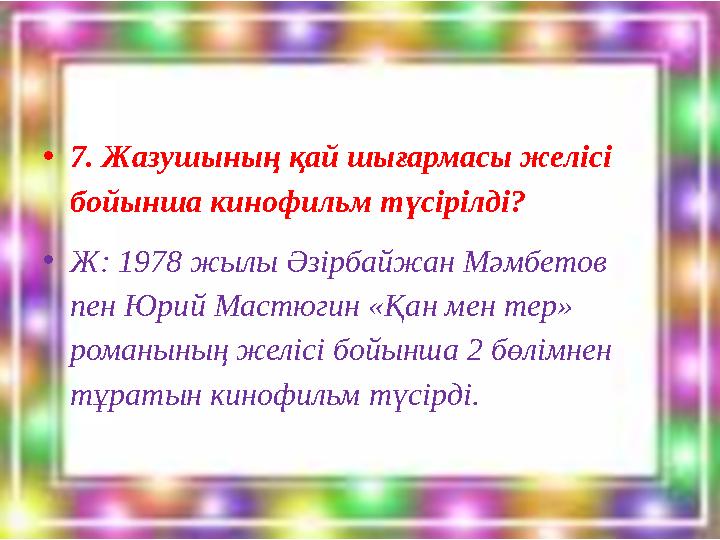 • 7. Жазушының қай шығармасы желісі бойынша кинофильм түсірілді?

• Ж: 1978 жылы Әзірбайжан Мәмбетов пен Юрий Мастюгин «Қан мен тер» романының желісі бойынша 2 бөлімнен тұратын кинофильм түсірді.